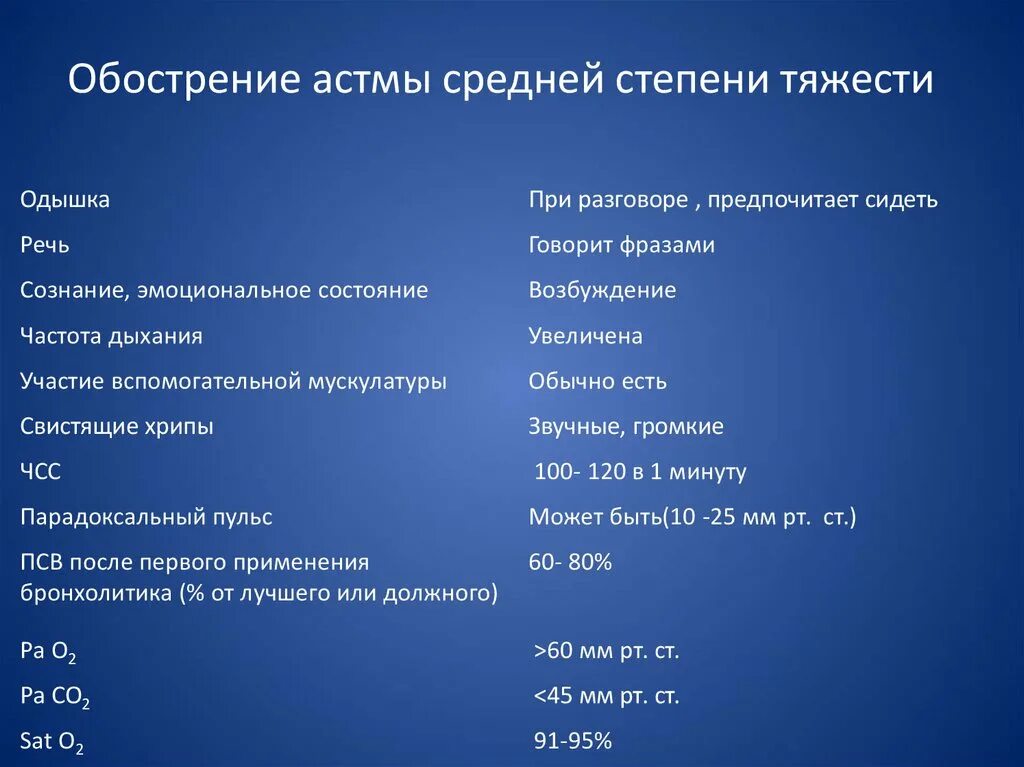 Обострение астмы средней степени тяжести

| | |
|---|---|
| Одышка | При разговоре , предпочитает сидеть |
| Речь | Говорит фразами |
| Сознание, эмоциональное состояние | Возбуждение |
| Частота дыхания | Увеличена |
| Участие вспомогательной мускулатуры | Обычно есть |
| Свистящие хрипы | Звучные, громкие |
| ЧСС | 100- 120 в 1 минуту |
| Парадоксальный пульс | Может быть(10 -25 мм рт. ст.) |
| ПСВ после первого применения бронхолитика (% от лучшего или должного) | 60- 80% |
| Pa $O_2$ | >60 мм рт. ст. |
| Pa $CO_2$ | <45 мм рт. ст. |
| Sat $O_2$ | 91-95% |